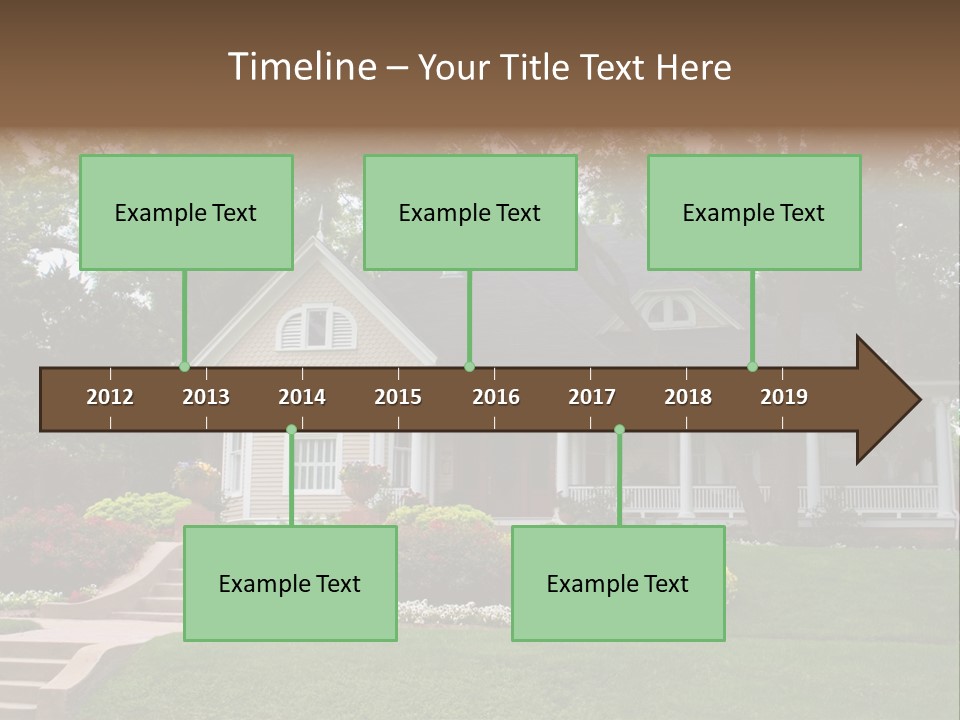 Timeline – Your Title Text Here

Example Text

Example Text

Example Text

2012 2013 2014 2015 2016 2017 2018 2019

Example Text

Example Text